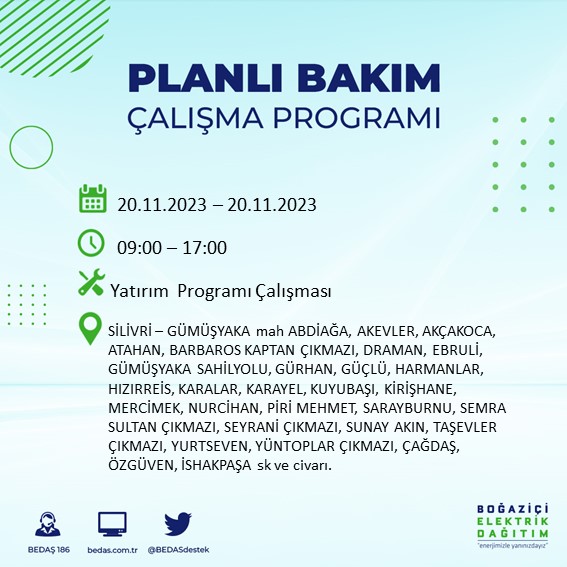 PLANLI BAKIM
ÇALIŞMA PROGRAMI

20.11.2023 – 20.11.2023

09:00 – 17:00

Yatırım Programı Çalışması

SİLİVRİ – GÜMÜŞYAKA mah ABDİAĞA, AKEVLER, AKÇAKOCA, ATAHAN, BARBAROS KAPTAN ÇIKMAZI, DRAMAN, EBRULİ, GÜMÜŞYAKA SAHİLYOLU, GÜRHAN, GÜÇLÜ, HARMANLAR, HIZIRREİS, KARALAR, KARAYEL, KUYUBAŞI, KİRİŞHANE, MERCİMEK, NURCİHAN, PİRİ MEHMET, SARAYBURNU, SEMRA SULTAN ÇIKMAZI, SEYRANİ ÇIKMAZI, SUNAY AKIN, TAŞEVLER ÇIKMAZI, YURTSEVEN, YÜNTOPLAR ÇIKMAZI, ÇAĞDAŞ, ÖZGÜVEN, İSHAKPAŞA sk ve civarı.

BEDAŞ 186
bedas.com.tr
@BEDASdestek

BOĞAZİÇİ
ELEKTRİK
DAĞITIM
"enerjimizle yanınızdayız"